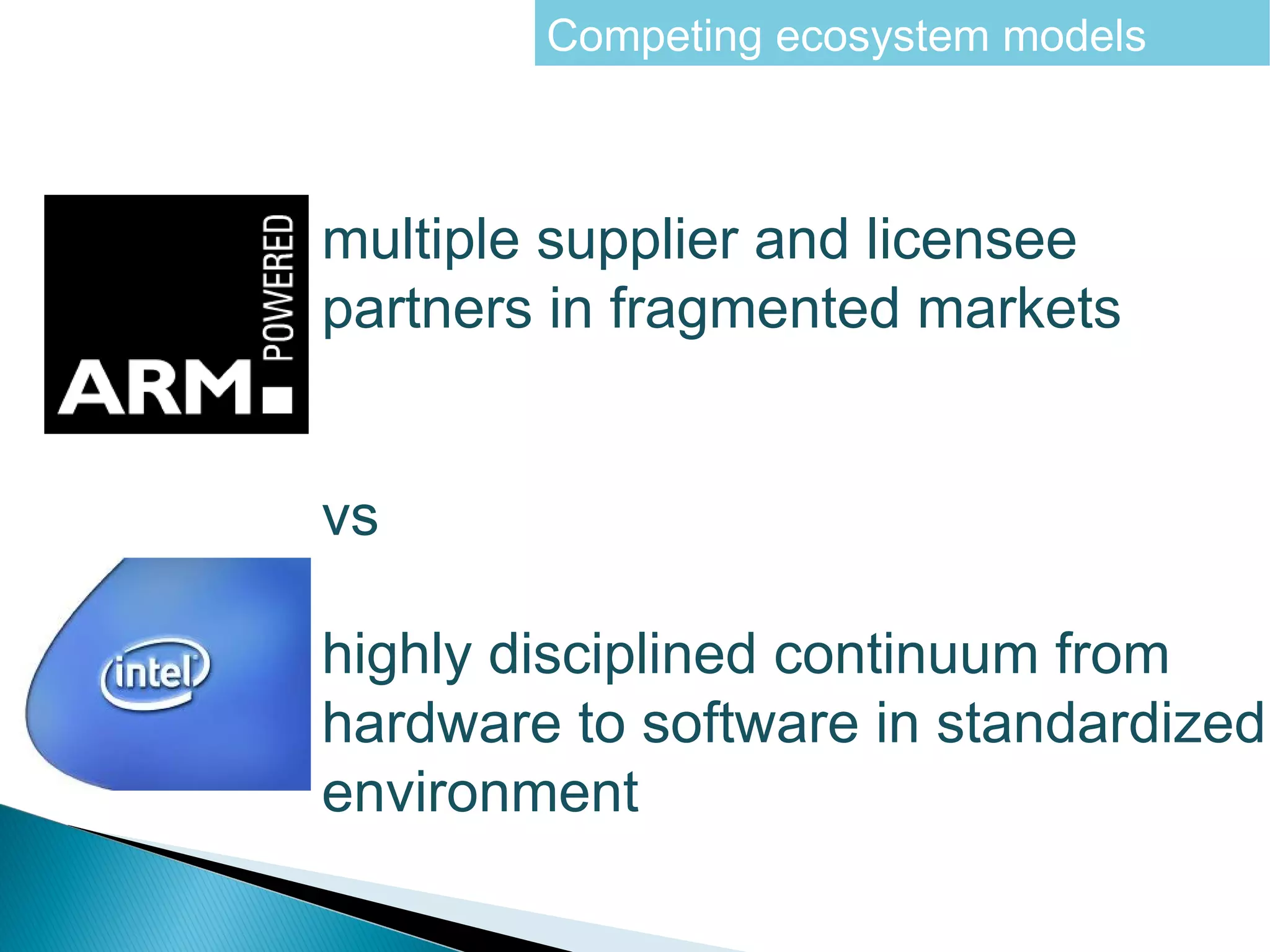 Competing ecosystem models

ARM POWERED

multiple supplier and licensee partners in fragmented markets

vs

intel

highly disciplined continuum from hardware to software in standardized environment